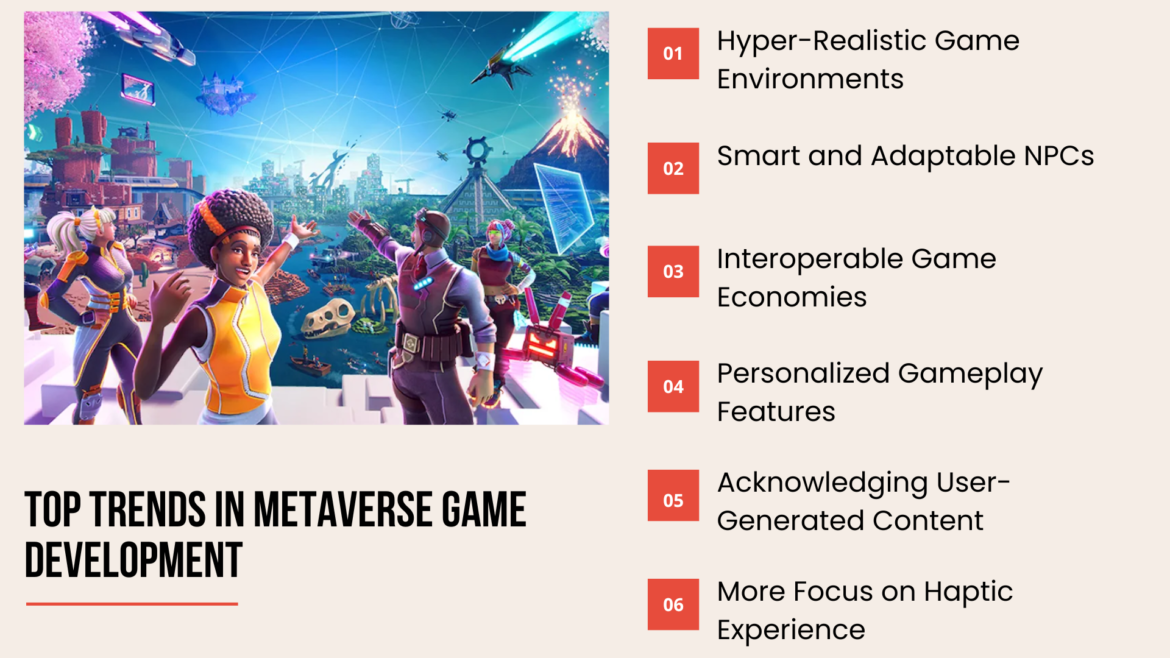 TOP TRENDS IN METAVERSE GAME DEVELOPMENT

01 Hyper-Realistic Game Environments

02 Smart and Adaptable NPCs

03 Interoperable Game Economies

04 Personalized Gameplay Features

05 Acknowledging User-Generated Content

06 More Focus on Haptic Experience